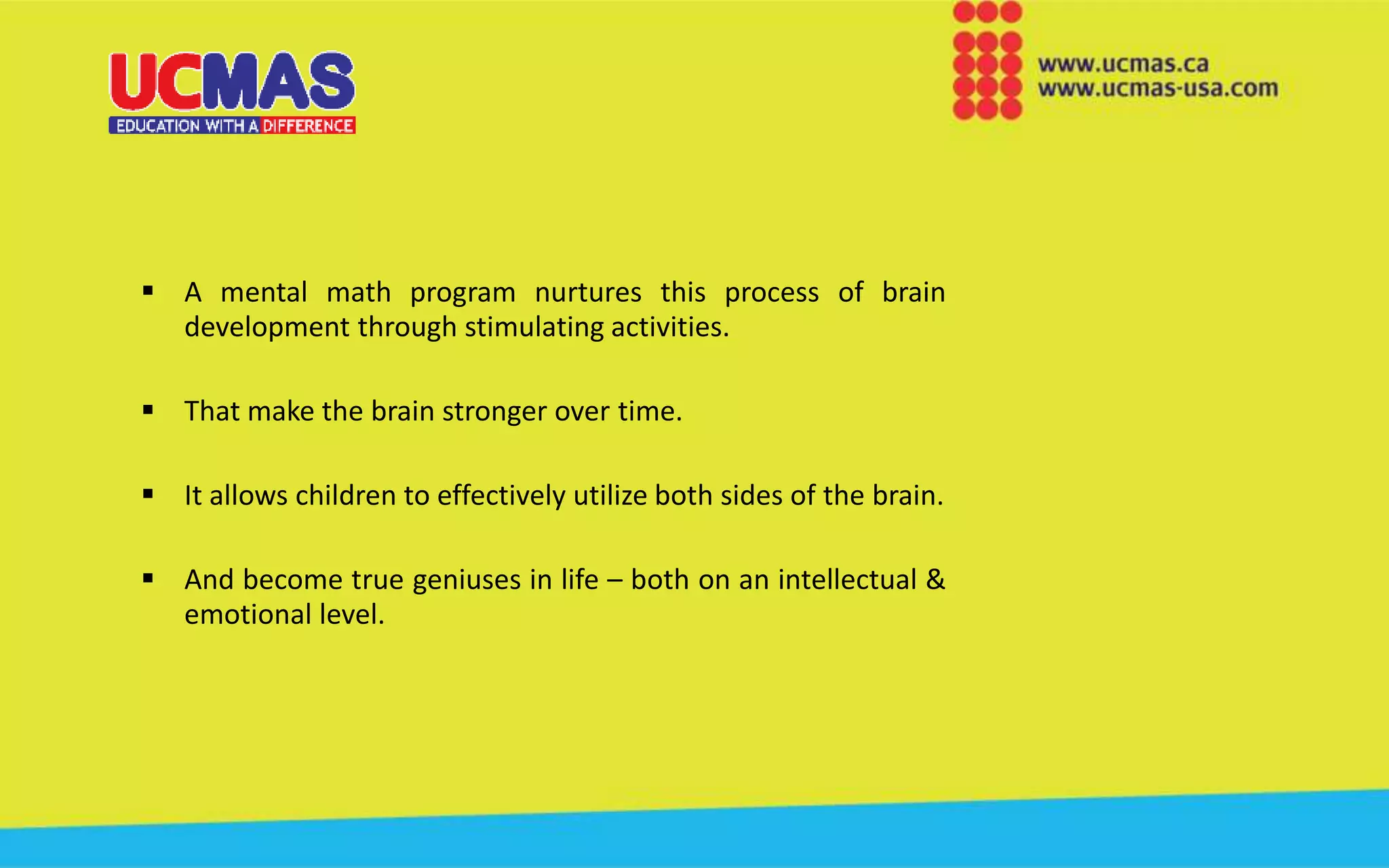 UCMAS
EDUCATION WITH A DIFFERENCE

www.ucmas.ca
www.ucmas-usa.com

▪ A mental math program nurtures this process of brain development through stimulating activities.

▪ That make the brain stronger over time.

▪ It allows children to effectively utilize both sides of the brain.

▪ And become true geniuses in life – both on an intellectual & emotional level.